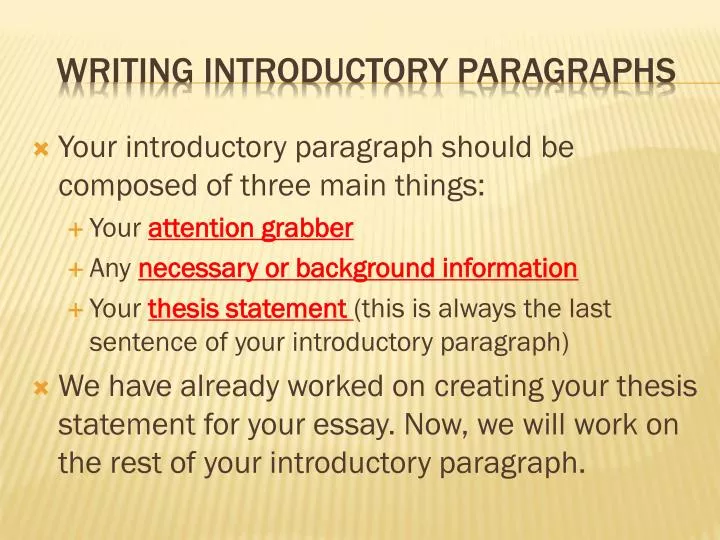 WRITING INTRODUCTORY PARAGRAPHS

Your introductory paragraph should be composed of three main things:

Your attention grabber

Any necessary or background information

Your thesis statement (this is always the last sentence of your introductory paragraph)

We have already worked on creating your thesis statement for your essay. Now, we will work on the rest of your introductory paragraph.